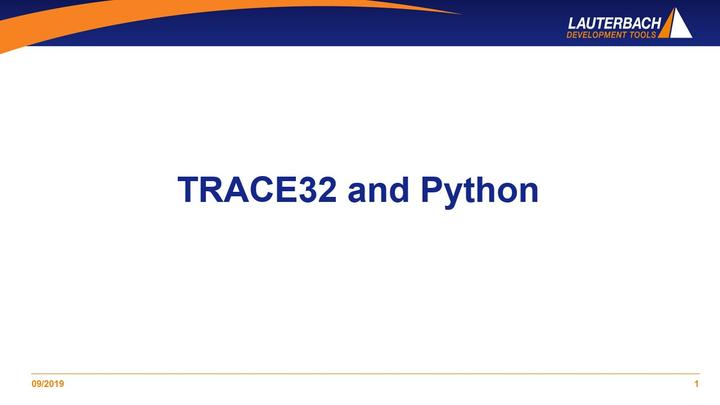 LAUTERBACH
DEVELOPMENT TOOLS

TRACE32 and Python

09/2019

1